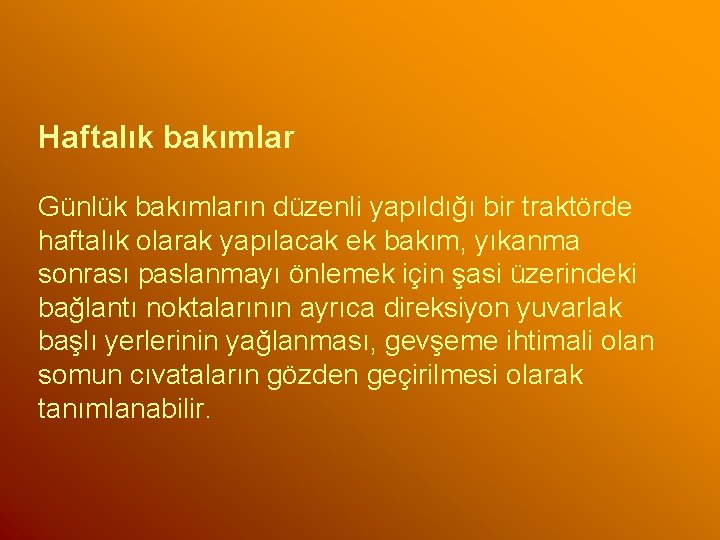 Haftalık bakımlar

Günlük bakımların düzenli yapıldığı bir traktörde haftalık olarak yapılacak ek bakım, yıkanma sonrası paslanmayı önlemek için şasi üzerindeki bağlantı noktalarının ayrıca direksiyon yuvarlak başlı yerlerinin yağlanması, gevşeme ihtimali olan somun cıvataların gözden geçirilmesi olarak tanımlanabilir.